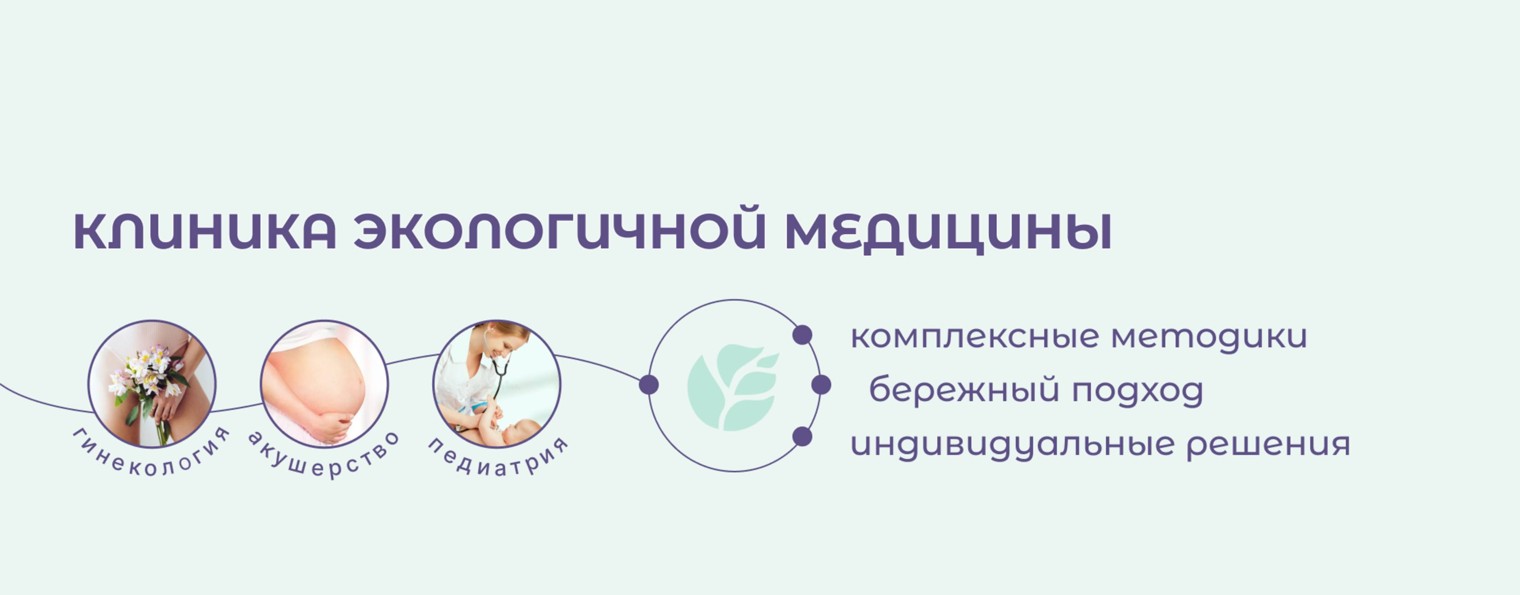 КЛИНИКА ЭКОЛОГИЧНОЙ МЕДИЦИНЫ

гинекология

акушерство

педиатрия

комплексные методики

бережный подход

индивидуальные решения